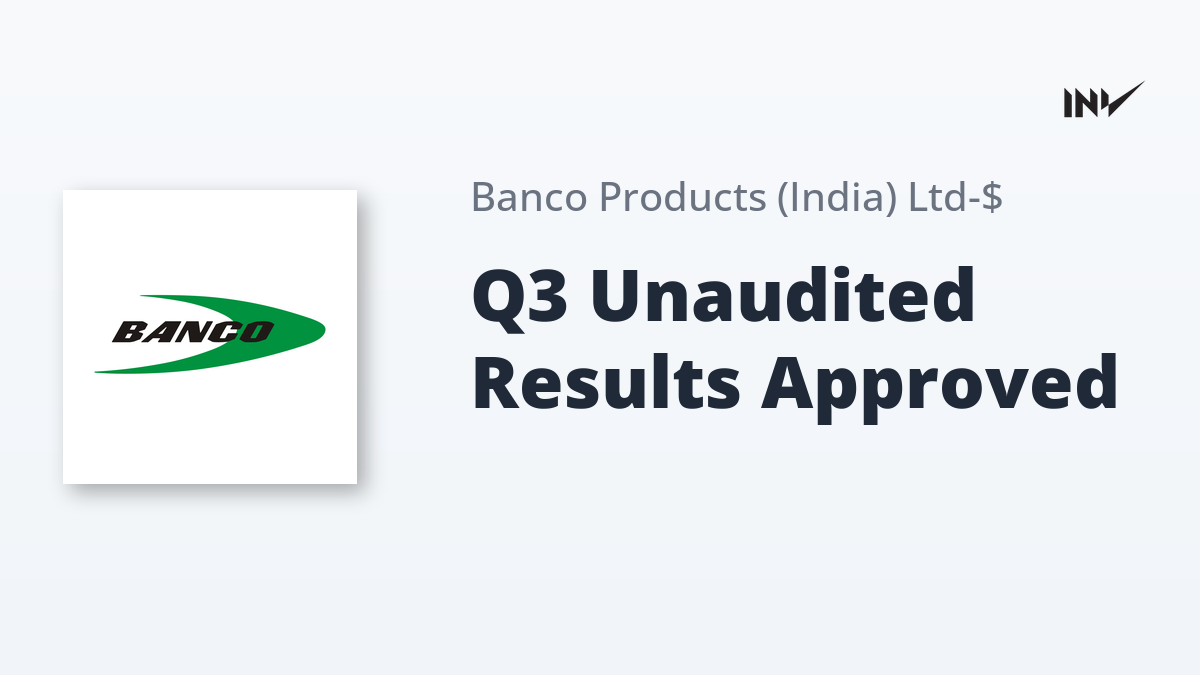 INV

BANCO

Banco Products (India) Ltd-$

Q3 Unaudited Results Approved